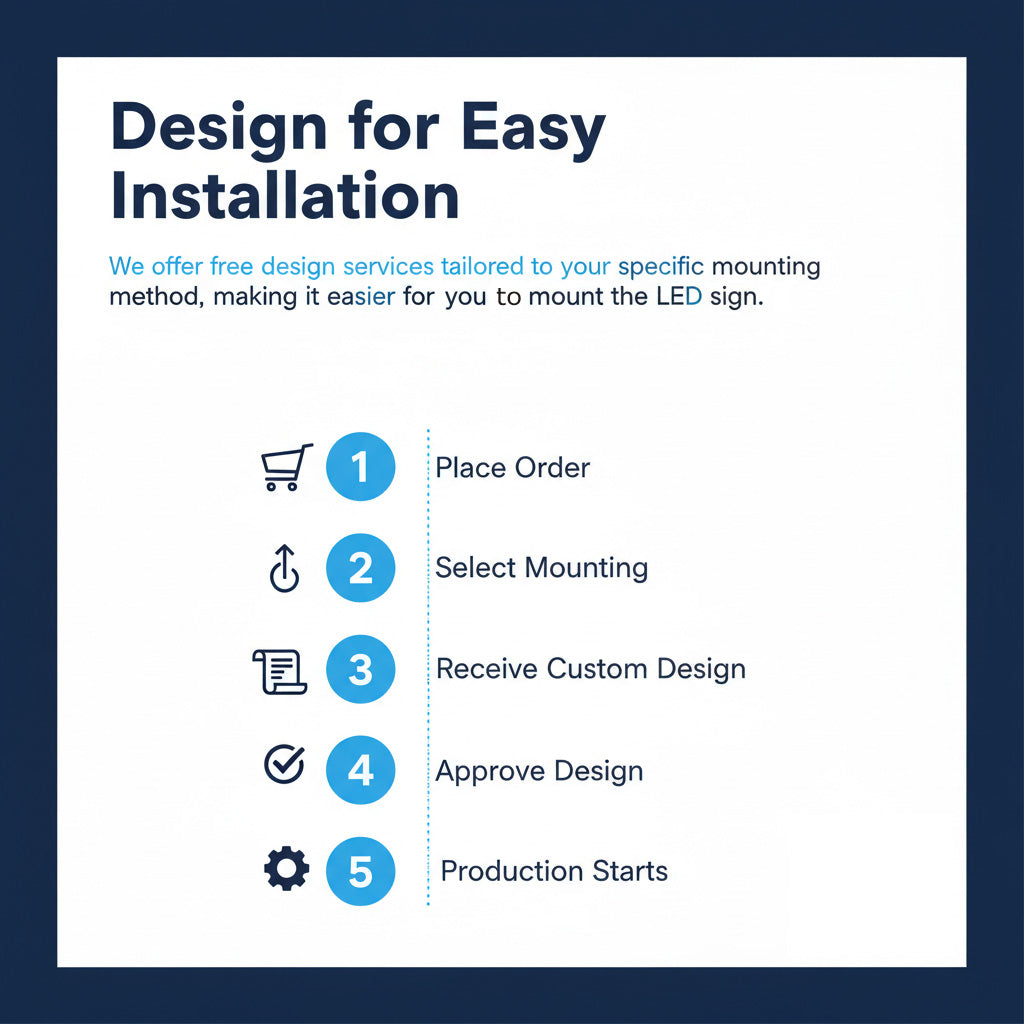 Design for Easy Installation

We offer free design services tailored to your specific mounting method, making it easier for you to mount the LED sign.

1 Place Order

2 Select Mounting

3 Receive Custom Design

4 Approve Design

5 Production Starts